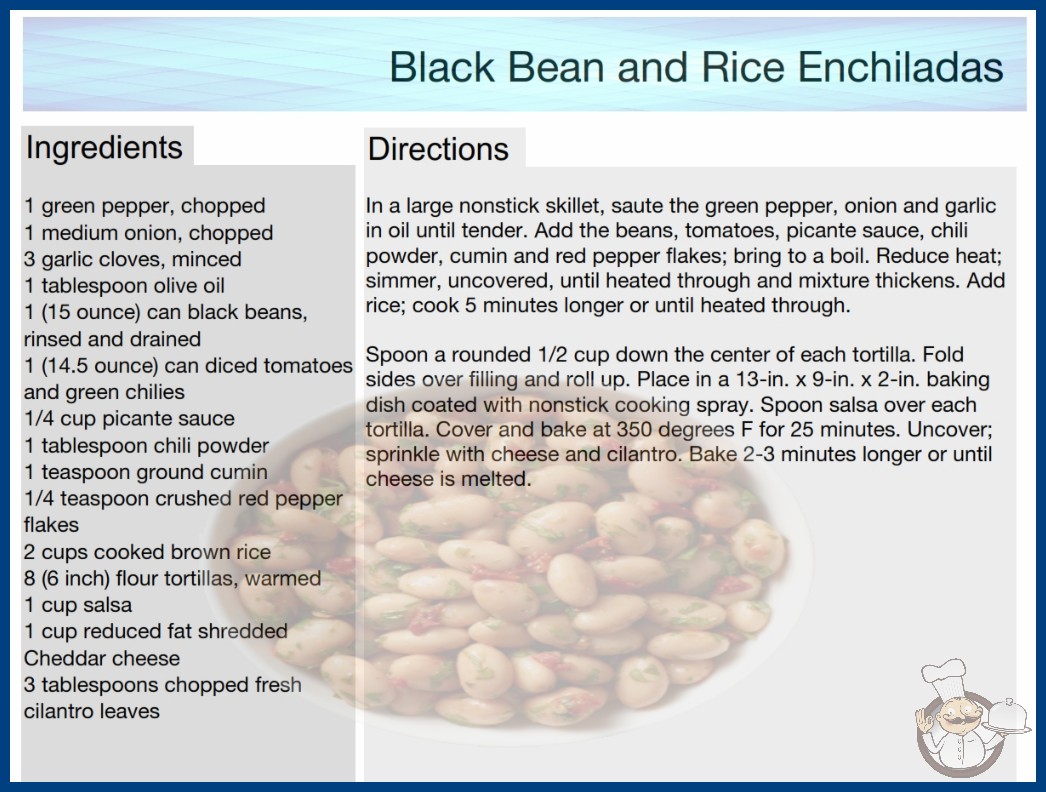 Black Bean and Rice Enchiladas

Ingredients

1 green pepper, chopped
1 medium onion, chopped
3 garlic cloves, minced
1 tablespoon olive oil
1 (15 ounce) can black beans, rinsed and drained
1 (14.5 ounce) can diced tomatoes and green chilies
1/4 cup picante sauce
1 tablespoon chili powder
1 teaspoon ground cumin
1/4 teaspoon crushed red pepper flakes
2 cups cooked brown rice
8 (6 inch) flour tortillas, warmed
1 cup salsa
1 cup reduced fat shredded Cheddar cheese
3 tablespoons chopped fresh cilantro leaves

Directions

In a large nonstick skillet, saute the green pepper, onion and garlic in oil until tender. Add the beans, tomatoes, picante sauce, chili powder, cumin and red pepper flakes; bring to a boil. Reduce heat; simmer, uncovered, until heated through and mixture thickens. Add rice; cook 5 minutes longer or until heated through.

Spoon a rounded 1/2 cup down the center of each tortilla. Fold sides over filling and roll up. Place in a 13-in. x 9-in. x 2-in. baking dish coated with nonstick cooking spray. Spoon salsa over each tortilla. Cover and bake at 350 degrees F for 25 minutes. Uncover; sprinkle with cheese and cilantro. Bake 2-3 minutes longer or until cheese is melted.